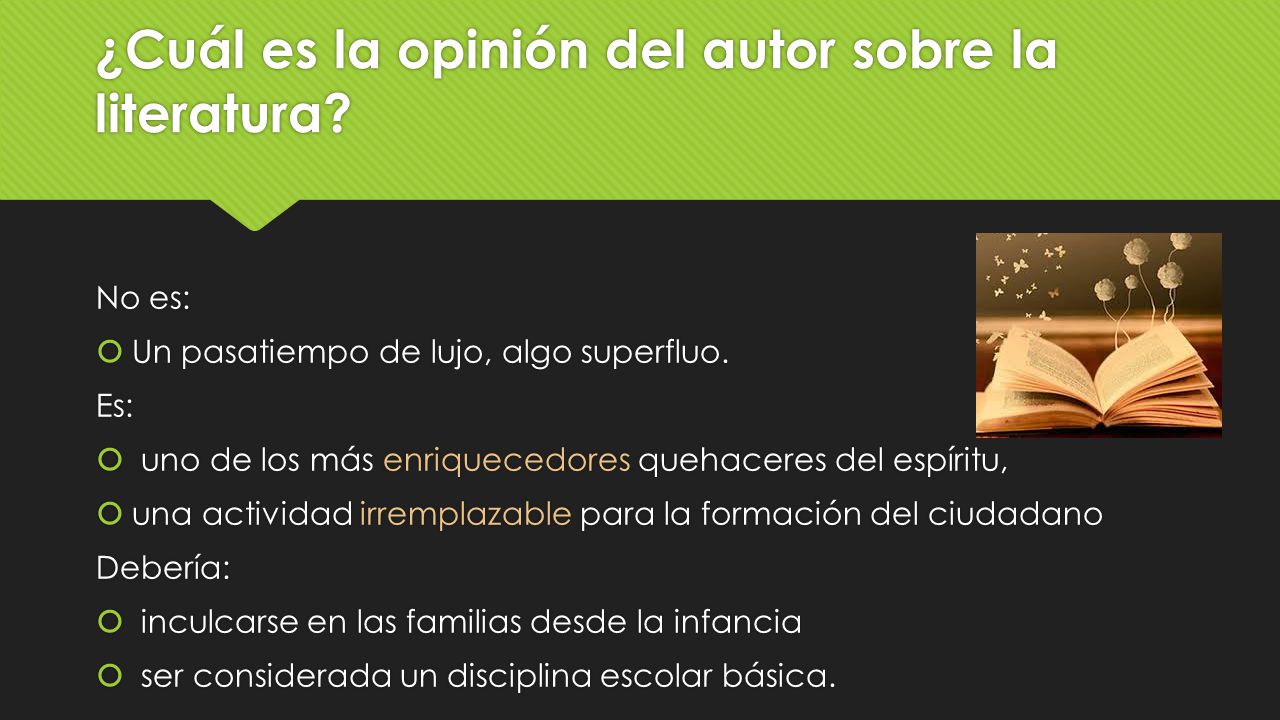 ¿Cuál es la opinión del autor sobre la literatura?

No es:

Un pasatiempo de lujo, algo superfluo.

Es:

uno de los más enriquecedores quehaceres del espíritu,

una actividad irremplazable para la formación del ciudadano

Debería:

inculcarse en las familias desde la infancia

ser considerada un disciplina escolar básica.